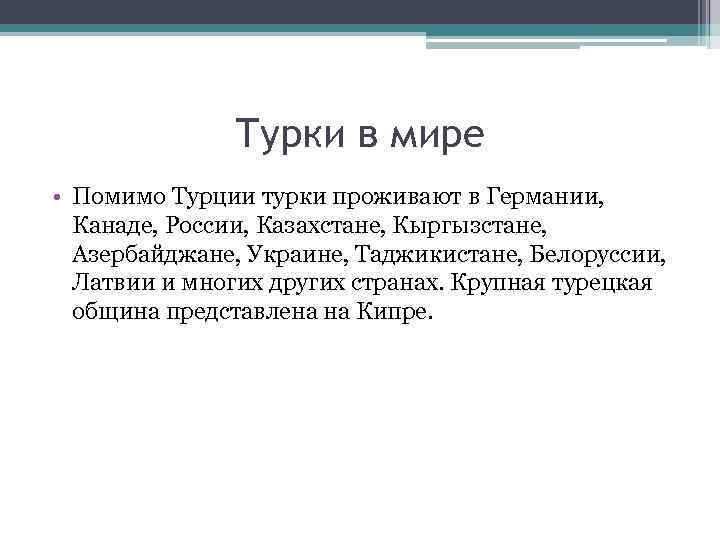 Турки в мире

• Помимо Турции турки проживают в Германии, Канаде, России, Казахстане, Кыргызстане, Азербайджане, Украине, Таджикистане, Белоруссии, Латвии и многих других странах. Крупная турецкая община представлена на Кипре.